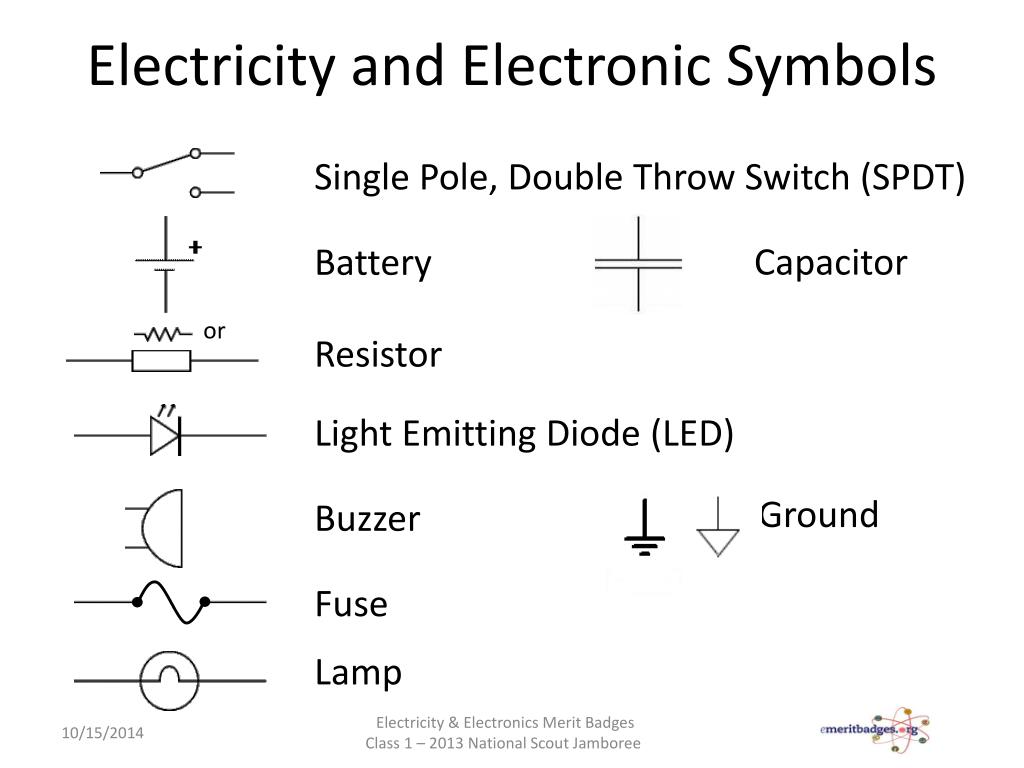 Electricity and Electronic Symbols

Single Pole, Double Throw Switch (SPDT)

+

Battery

Capacitor

or

Resistor

Light Emitting Diode (LED)

Buzzer

Ground

Fuse

Lamp

10/15/2014

Electricity & Electronics Merit Badges
Class 1 – 2013 National Scout Jamboree

emeritbadges.org